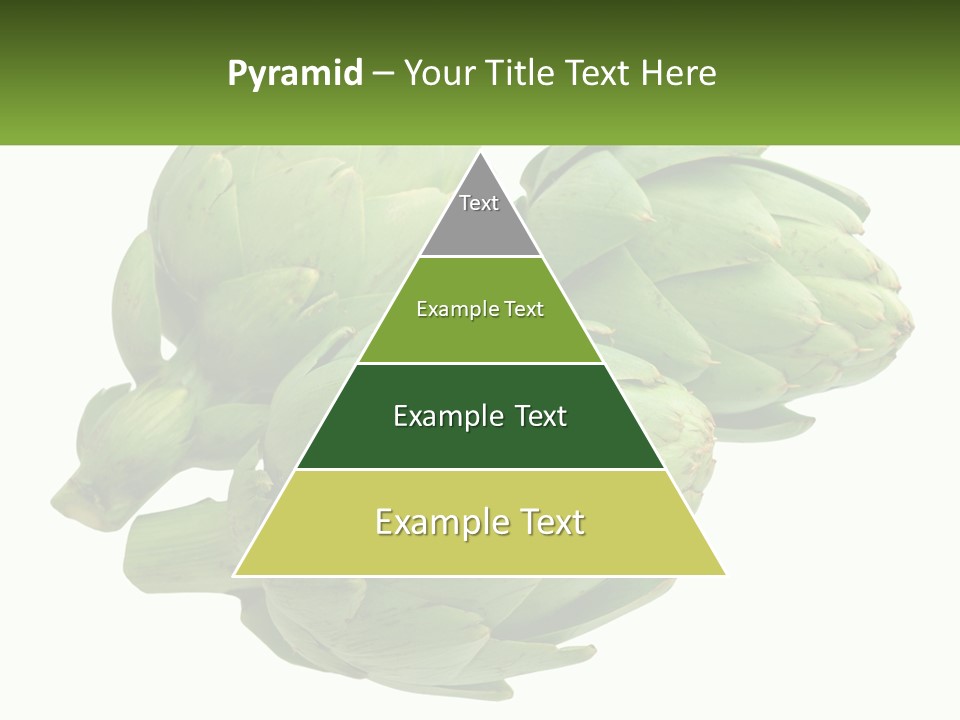 Pyramid – Your Title Text Here

Text

Example Text

Example Text

Example Text